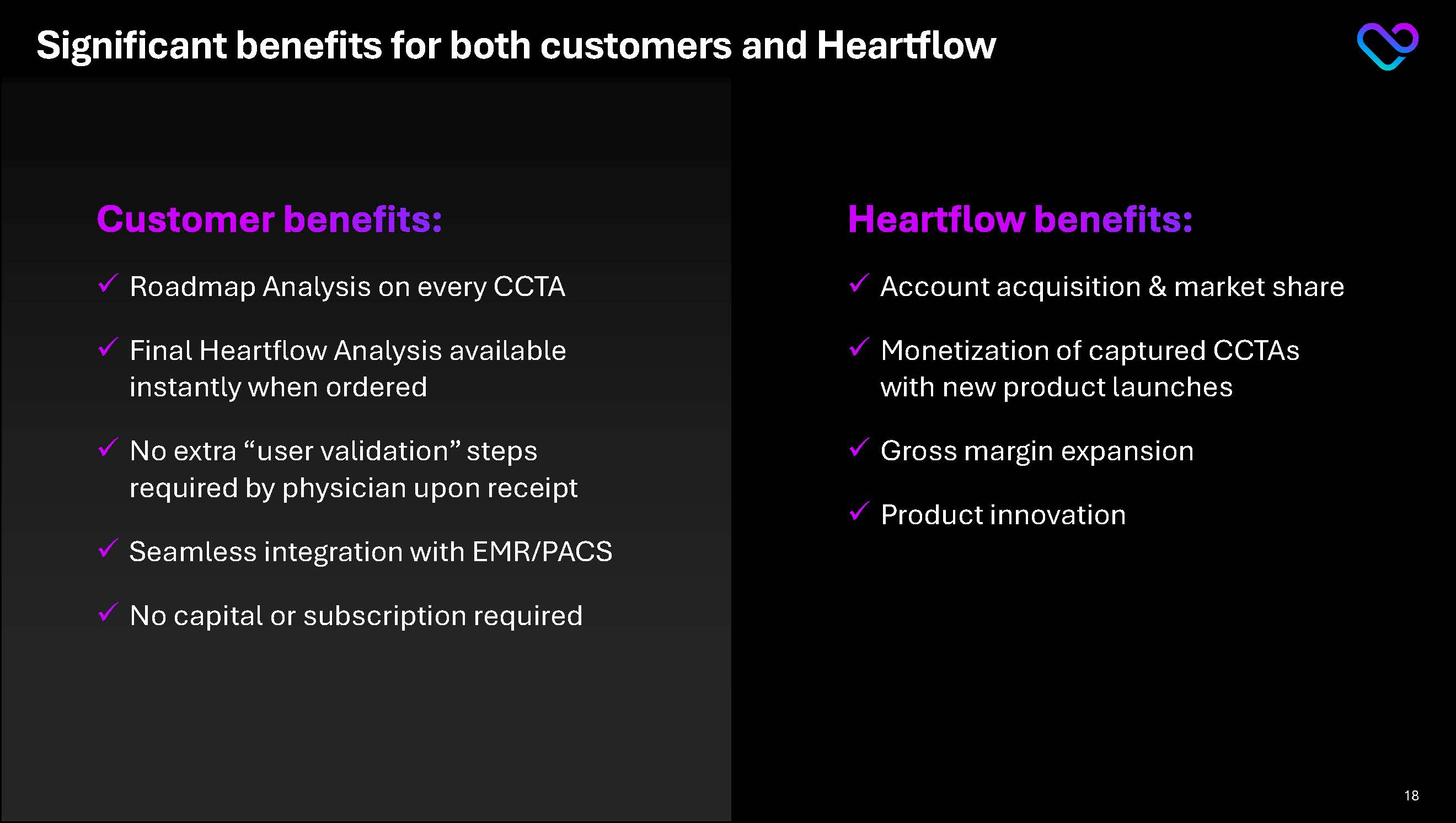 Significant benefits for both customers and Heartflow

Customer benefits:

✓ Roadmap Analysis on every CCTA

✓ Final Heartflow Analysis available instantly when ordered

✓ No extra “user validation” steps required by physician upon receipt

✓ Seamless integration with EMR/PACS

✓ No capital or subscription required

Heartflow benefits:

✓ Account acquisition & market share

✓ Monetization of captured CCTAs with new product launches

✓ Gross margin expansion

✓ Product innovation

18